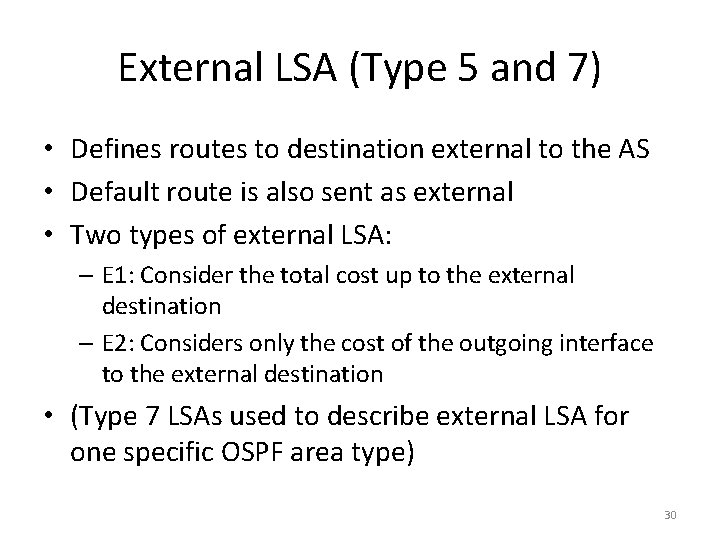 External LSA (Type 5 and 7)

• Defines routes to destination external to the AS
• Default route is also sent as external
• Two types of external LSA:
– E1: Consider the total cost up to the external destination
– E2: Considers only the cost of the outgoing interface to the external destination
• (Type 7 LSAs used to describe external LSA for one specific OSPF area type)

30